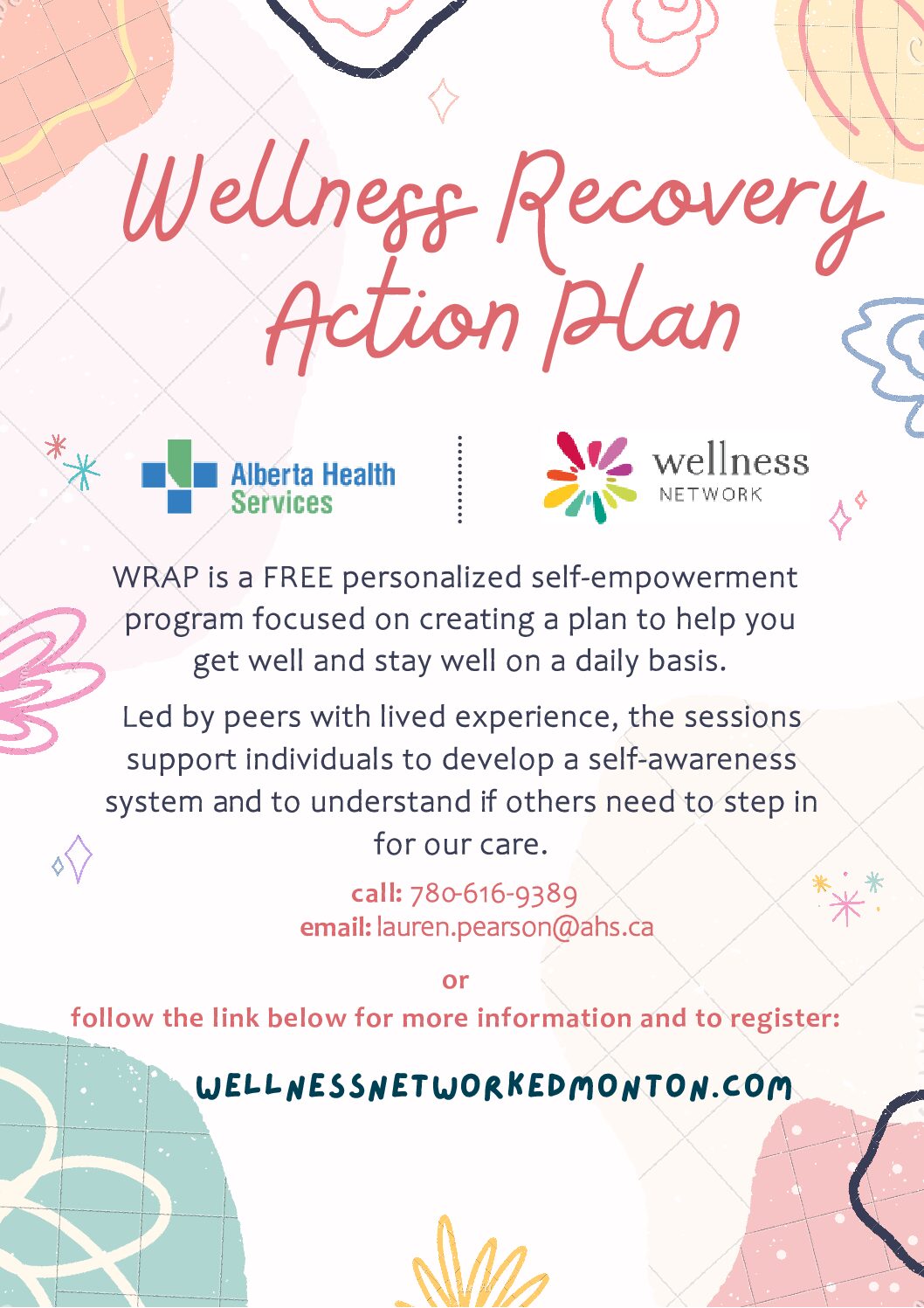 Wellness Recovery Action Plan

Alberta Health Services

wellness NETWORK

WRAP is a FREE personalized self-empowerment program focused on creating a plan to help you get well and stay well on a daily basis.

Led by peers with lived experience, the sessions support individuals to develop a self-awareness system and to understand if others need to step in for our care.

call: 780-616-9389
email: lauren.pearson@ahs.ca

or

follow the link below for more information and to register:

WELLNESSNETWORKEDMONTON.COM